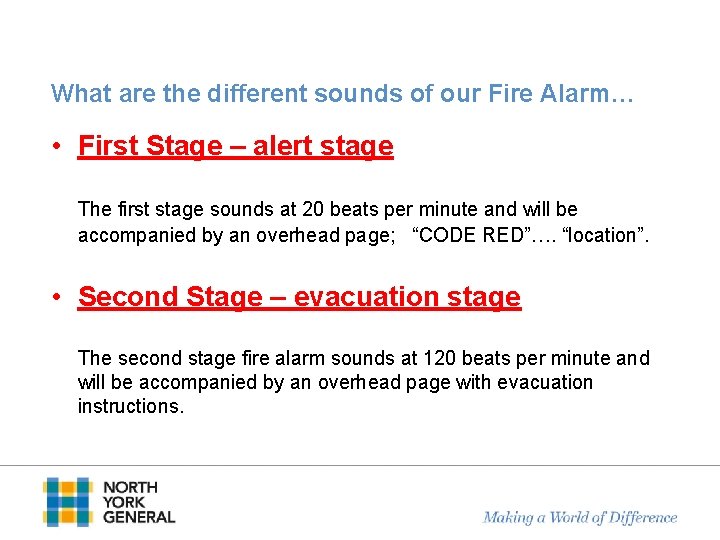 What are the different sounds of our Fire Alarm…

• First Stage – alert stage

The first stage sounds at 20 beats per minute and will be accompanied by an overhead page; “CODE RED”…. “location”.

• Second Stage – evacuation stage

The second stage fire alarm sounds at 120 beats per minute and will be accompanied by an overhead page with evacuation instructions.

NORTH YORK GENERAL

Making a World of Difference